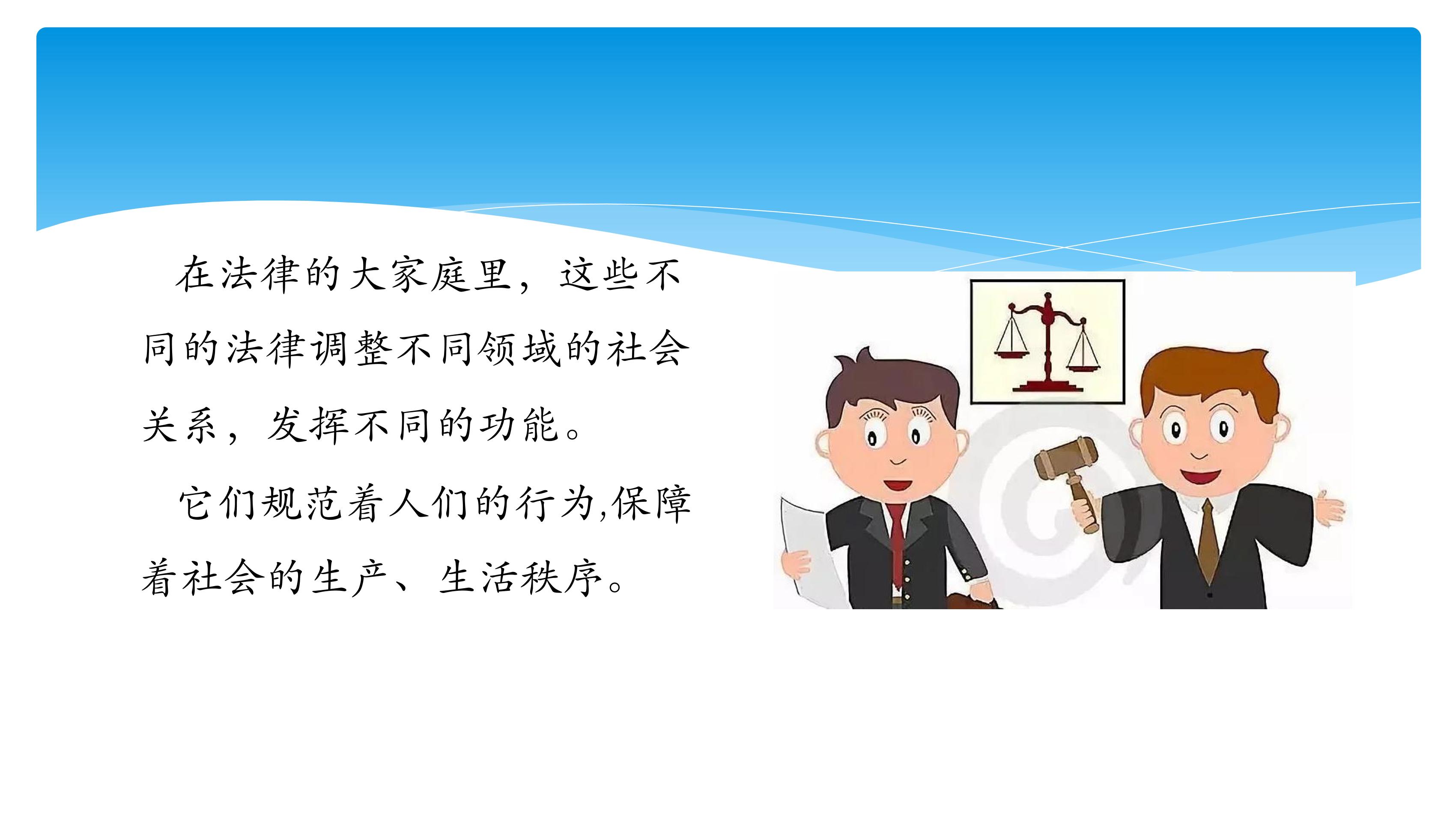 在法律的大家庭里，这些不同的法律调整不同领域的社会关系，发挥不同的功能。

它们规范着人们的行为,保障着社会的生产、生活秩序。